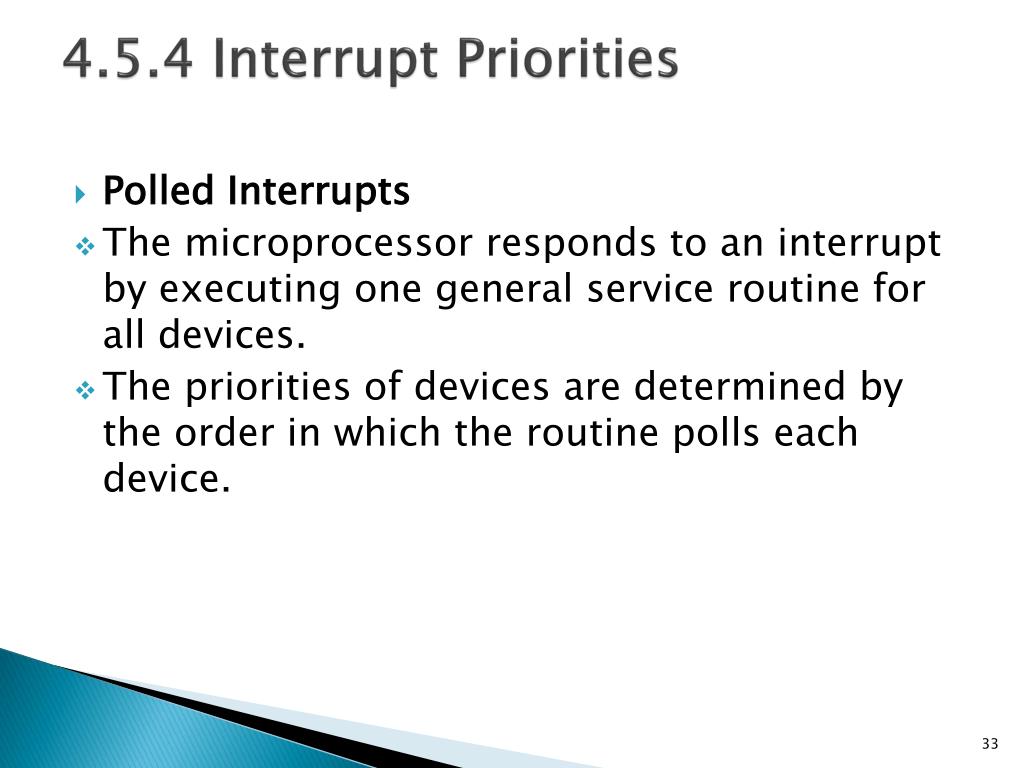 4.5.4 Interrupt Priorities

Polled Interrupts

The microprocessor responds to an interrupt by executing one general service routine for all devices.

The priorities of devices are determined by the order in which the routine polls each device.

33